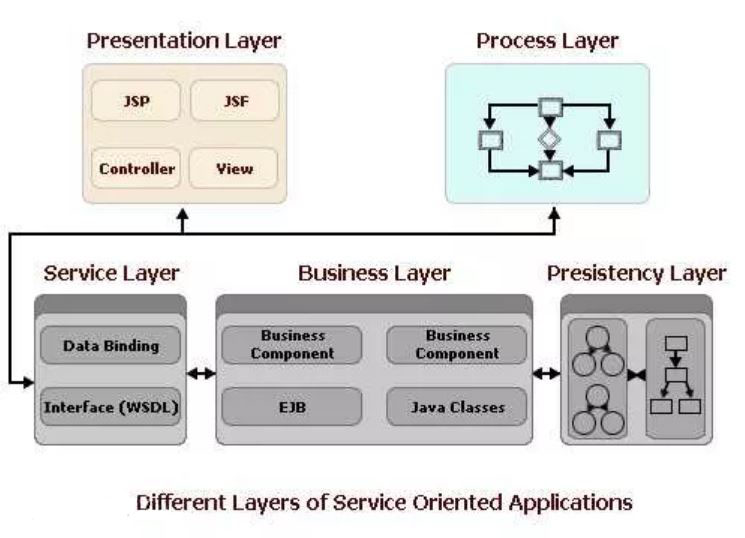 Presentation Layer

JSP

JSF

Controller

View

Process Layer

Service Layer

Data Binding

Interface (WSDL)

Business Layer

Business Component

Business Component

EJB

Java Classes

Presistency Layer

Different Layers of Service Oriented Applications